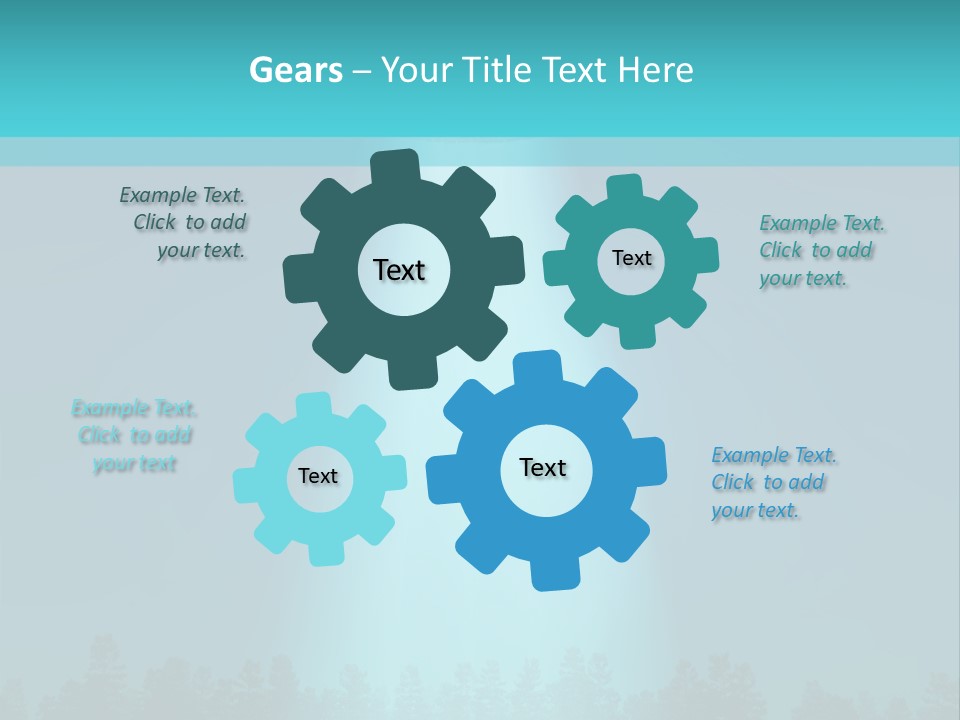 Gears – Your Title Text Here

Example Text. Click to add your text.

Text

Text

Example Text. Click to add your text.

Example Text. Click to add your text

Text

Text

Example Text. Click to add your text.